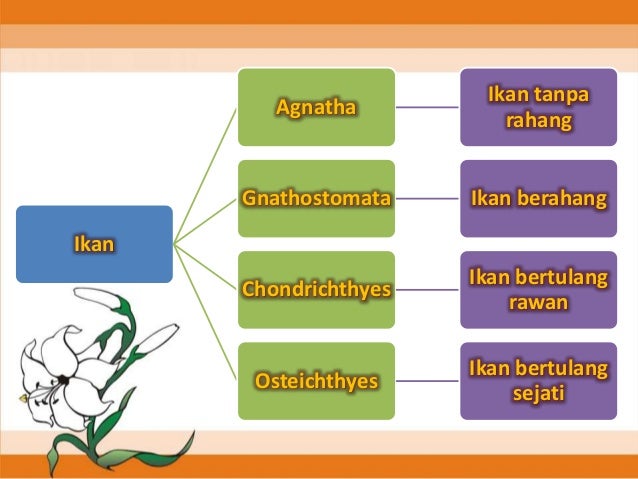 Ikan

Agnatha

Ikan tanpa rahang

Gnathostomata

Ikan berahang

Chondrichthyes

Ikan bertulang rawan

Osteichthyes

Ikan bertulang sejati